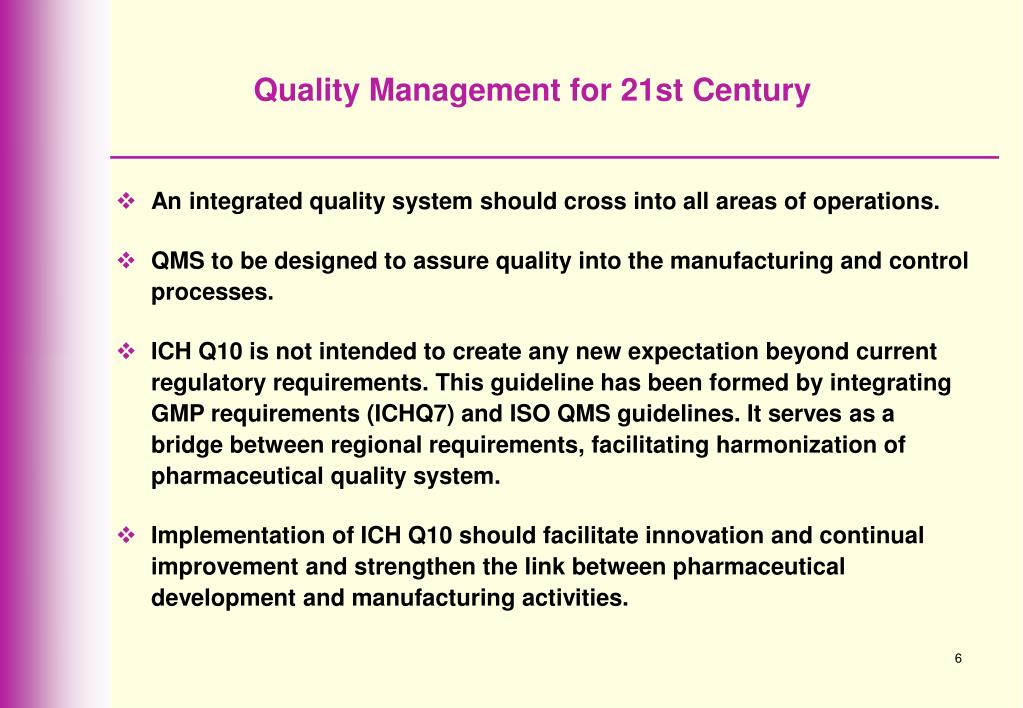 Quality Management for 21st Century

❖ An integrated quality system should cross into all areas of operations.

❖ QMS to be designed to assure quality into the manufacturing and control processes.

❖ ICH Q10 is not intended to create any new expectation beyond current regulatory requirements. This guideline has been formed by integrating GMP requirements (ICHQ7) and ISO QMS guidelines. It serves as a bridge between regional requirements, facilitating harmonization of pharmaceutical quality system.

❖ Implementation of ICH Q10 should facilitate innovation and continual improvement and strengthen the link between pharmaceutical development and manufacturing activities.

6